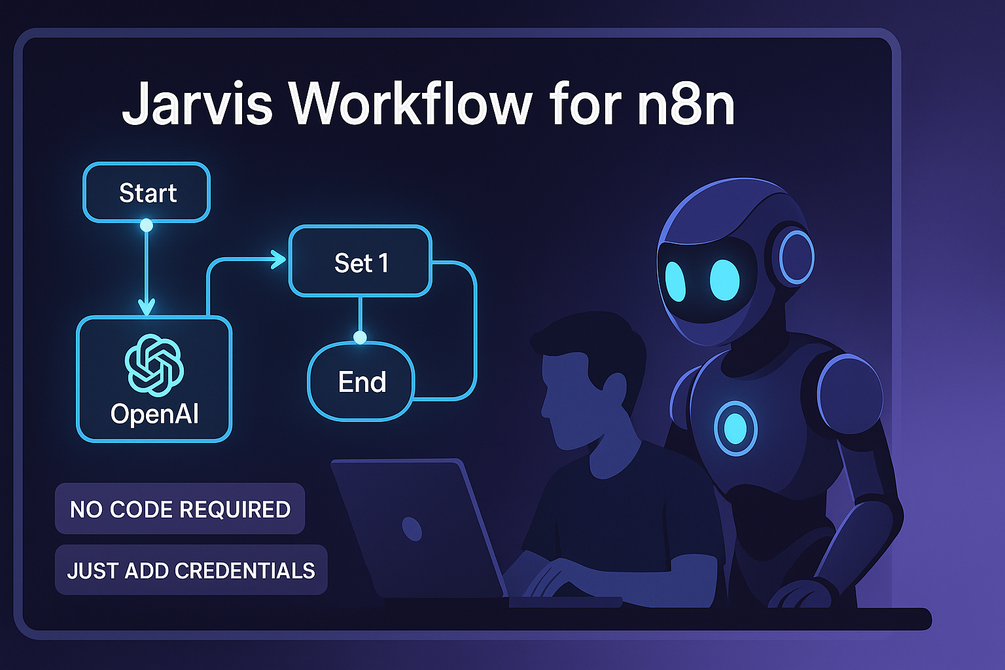 Jarvis Workflow for n8n

Start

Set 1

OpenAI

End

NO CODE REQUIRED

JUST ADD CREDENTIALS